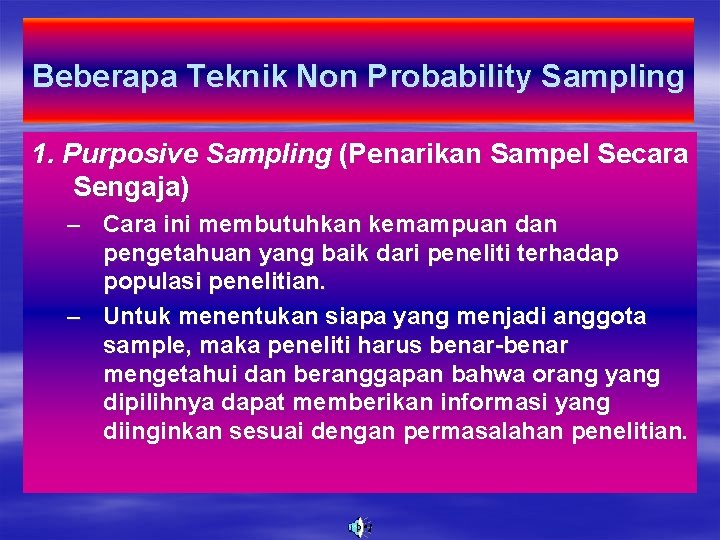 Beberapa Teknik Non Probability Sampling

1. Purposive Sampling (Penarikan Sampel Secara Sengaja)

– Cara ini membutuhkan kemampuan dan pengetahuan yang baik dari peneliti terhadap populasi penelitian.

– Untuk menentukan siapa yang menjadi anggota sample, maka peneliti harus benar-benar mengetahui dan beranggapan bahwa orang yang dipilihnya dapat memberikan informasi yang diinginkan sesuai dengan permasalahan penelitian.